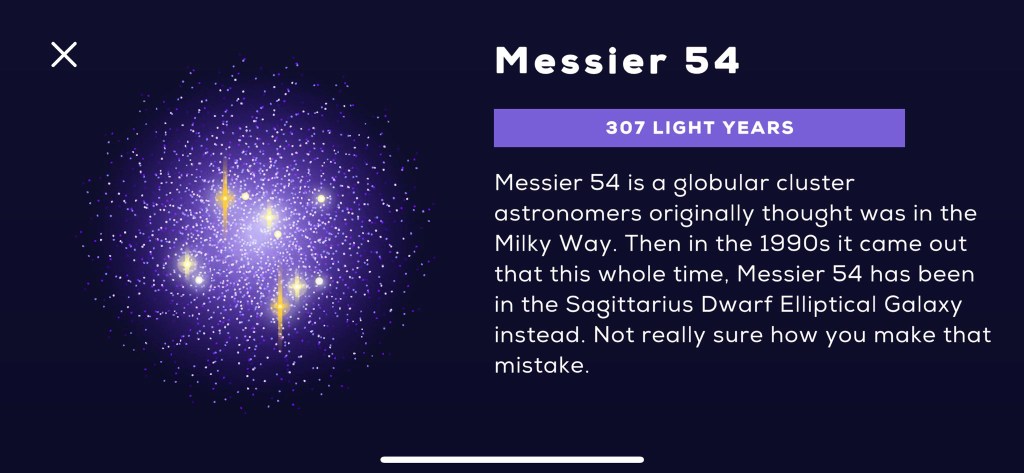 Messier 54

307 LIGHT YEARS

Messier 54 is a globular cluster astronomers originally thought was in the Milky Way. Then in the 1990s it came out that this whole time, Messier 54 has been in the Sagittarius Dwarf Elliptical Galaxy instead. Not really sure how you make that mistake.